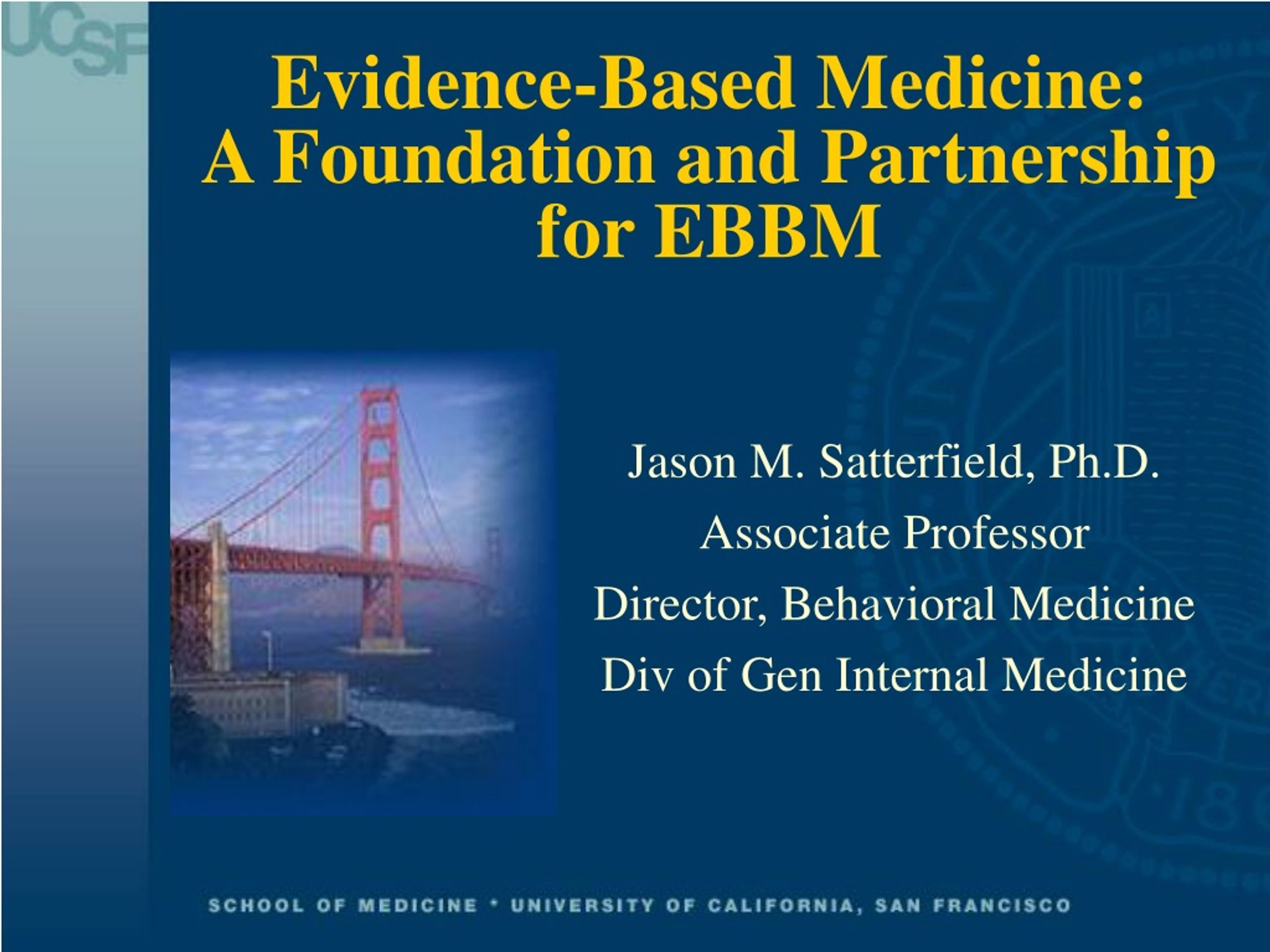 UCSF

Evidence-Based Medicine: A Foundation and Partnership for EBBM

Jason M. Satterfield, Ph.D.

Associate Professor

Director, Behavioral Medicine

Div of Gen Internal Medicine

SCHOOL OF MEDICINE • UNIVERSITY OF CALIFORNIA, SAN FRANCISCO